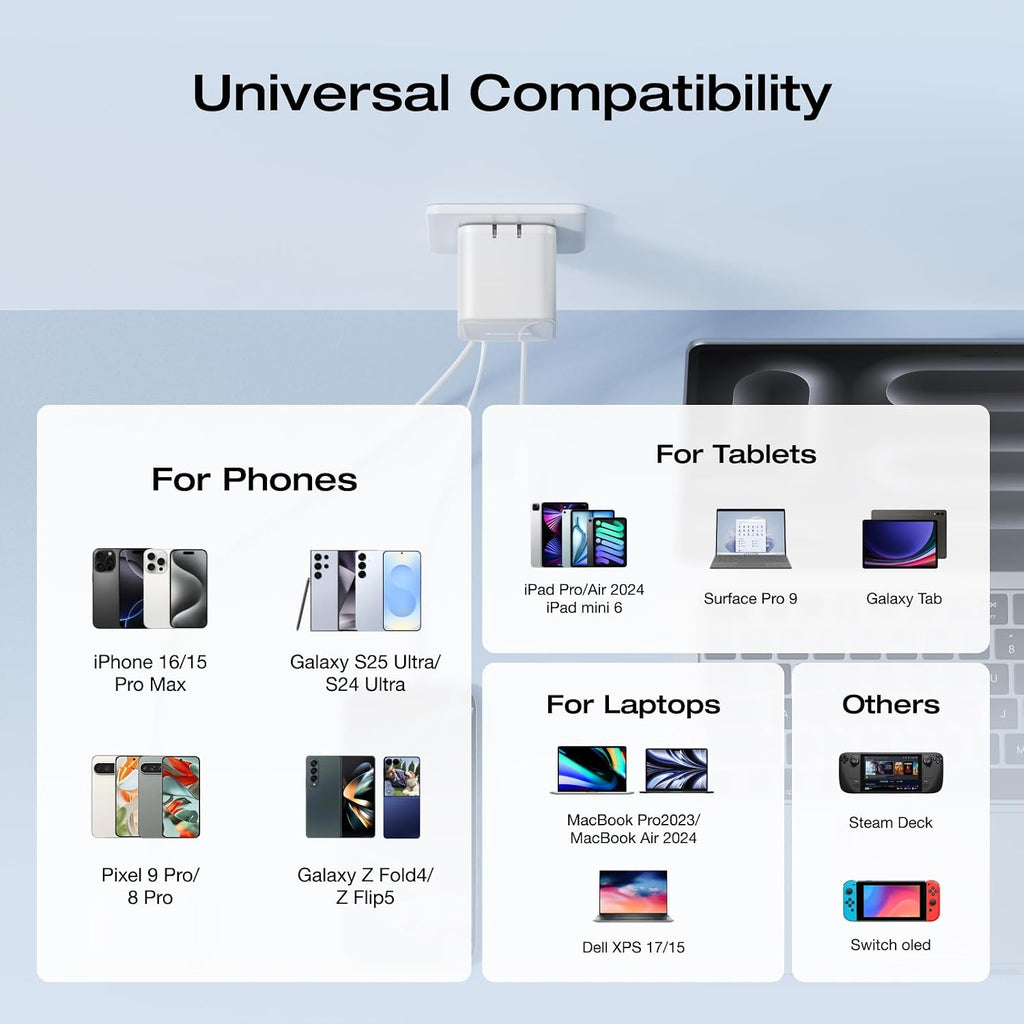 Universal Compatibility

For Phones

iPhone 16/15 Pro Max

Galaxy S25 Ultra/ S24 Ultra

Pixel 9 Pro/ 8 Pro

Galaxy Z Fold4/ Z Flip5

For Tablets

iPad Pro/Air 2024 iPad mini 6

Surface Pro 9

Galaxy Tab

For Laptops

MacBook Pro2023/ MacBook Air 2024

Dell XPS 17/15

Others

Steam Deck

Switch oled